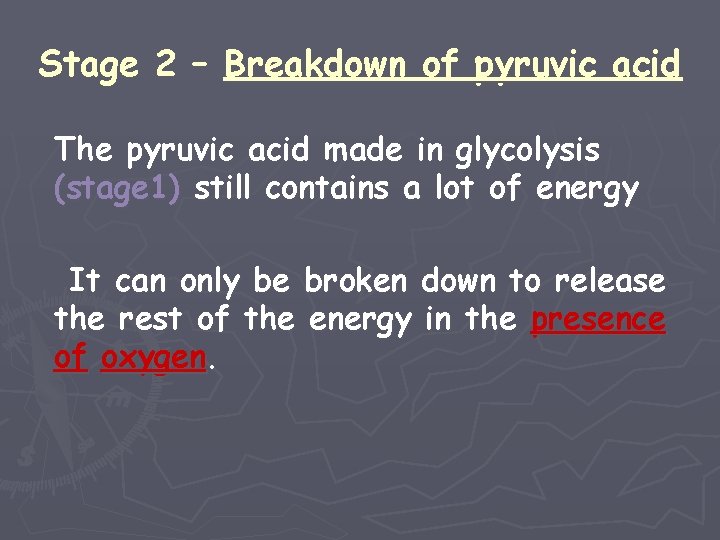 Stage 2 – Breakdown of pyruvic acid

The pyruvic acid made in glycolysis (stage1) still contains a lot of energy

It can only be broken down to release the rest of the energy in the presence of oxygen.